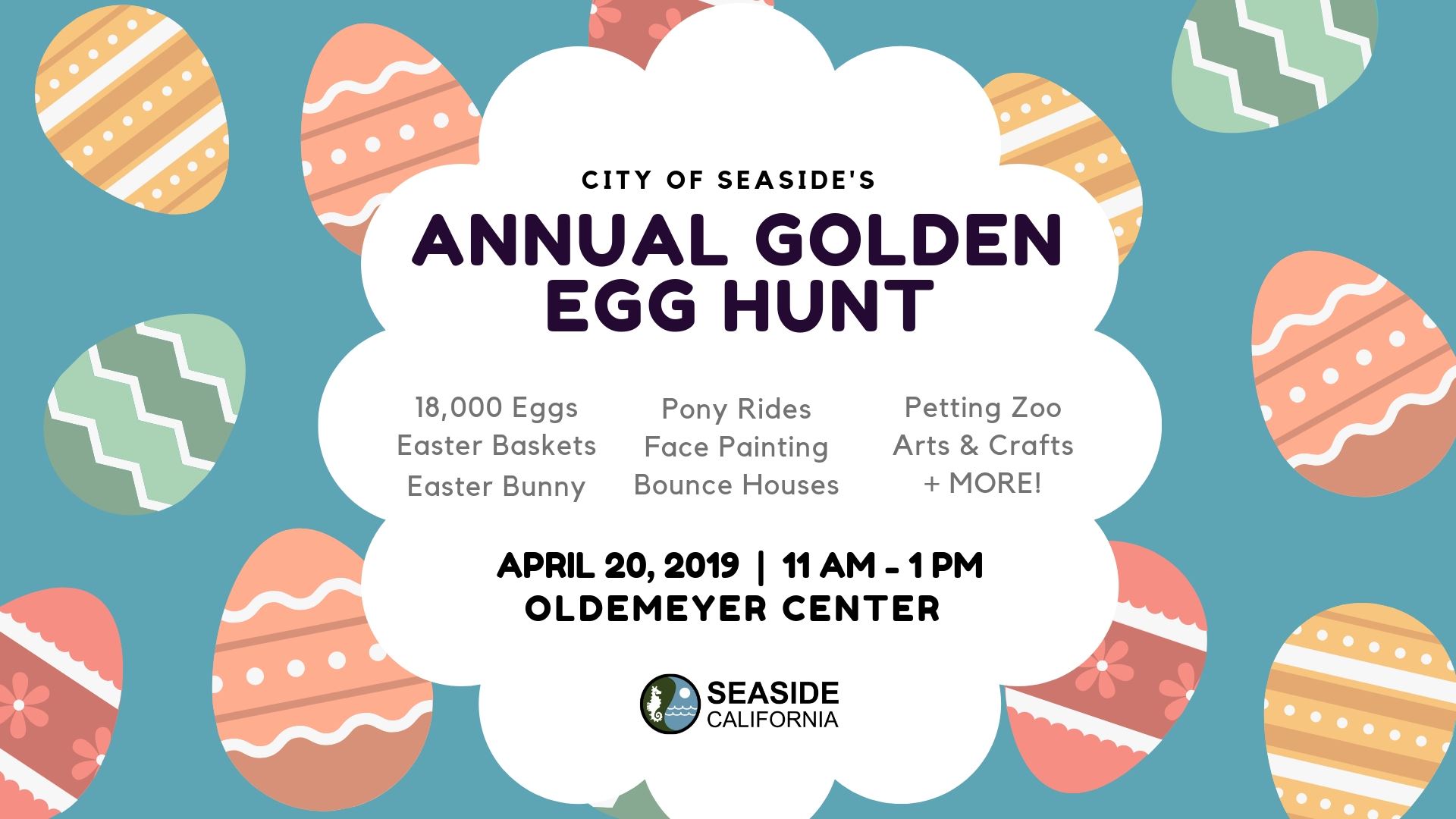 CITY OF SEASIDE'S

ANNUAL GOLDEN EGG HUNT

18,000 Eggs
Easter Baskets
Easter Bunny

Pony Rides
Face Painting
Bounce Houses

Petting Zoo
Arts & Crafts
+ MORE!

APRIL 20, 2019 | 11 AM - 1 PM
OLDEMEYER CENTER

SEASIDE
CALIFORNIA